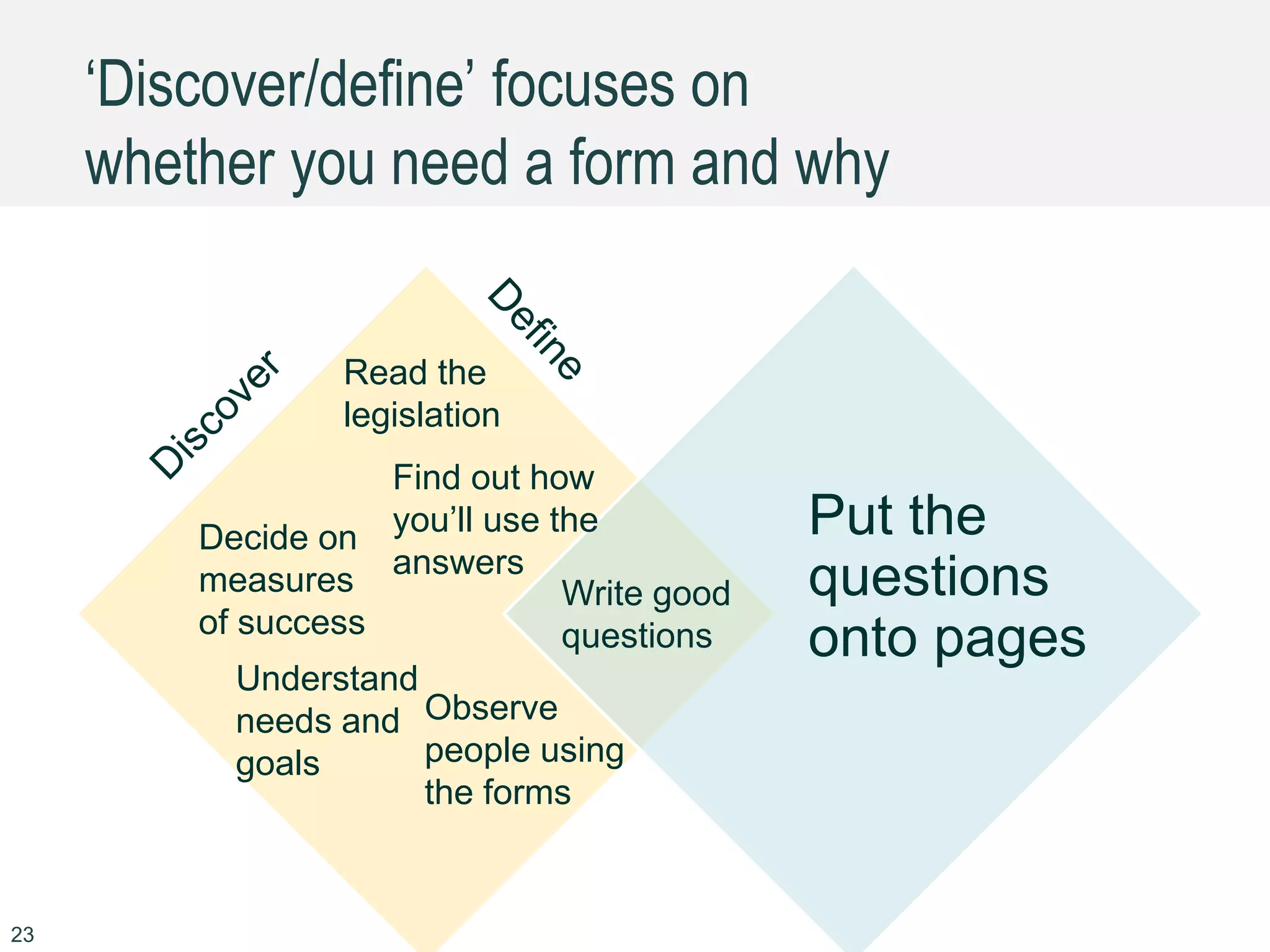 ‘Discover/define’ focuses on whether you need a form and why

Discover

Define

Read the legislation

Find out how you’ll use the answers

Decide on measures of success

Understand needs and goals

Observe people using the forms

Write good questions

Put the questions onto pages

23